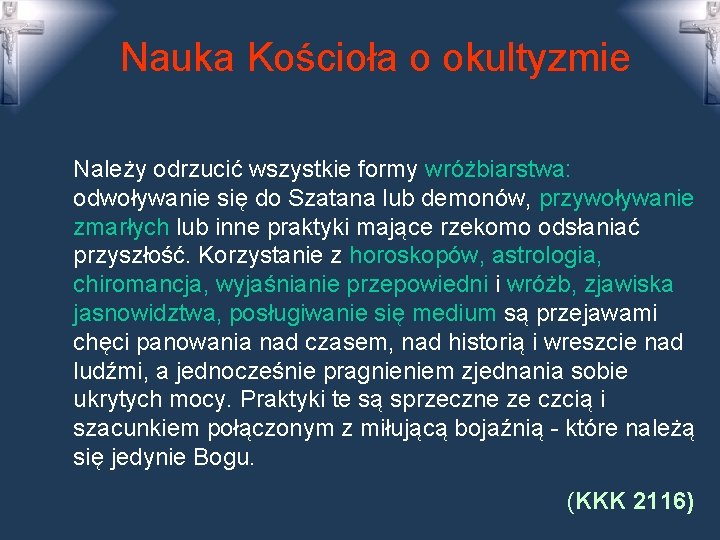 Nauka Kościoła o okultyzmie

Należy odrzucić wszystkie formy wróżbiarstwa: odwoływanie się do Szatana lub demonów, przywoływanie zmarłych lub inne praktyki mające rzekomo odsłaniać przyszłość. Korzystanie z horoskopów, astrologia, chiromancja, wyjaśnianie przepowiedni i wróżb, zjawiska jasnowidztwa, posługiwanie się medium są przejawami chęci panowania nad czasem, nad historią i wreszcie nad ludźmi, a jednocześnie pragnieniem zjednania sobie ukrytych mocy. Praktyki te są sprzeczne ze czcią i szacunkiem połączonym z miłującą bojaźnią - które należą się jedynie Bogu.

(KKK 2116)